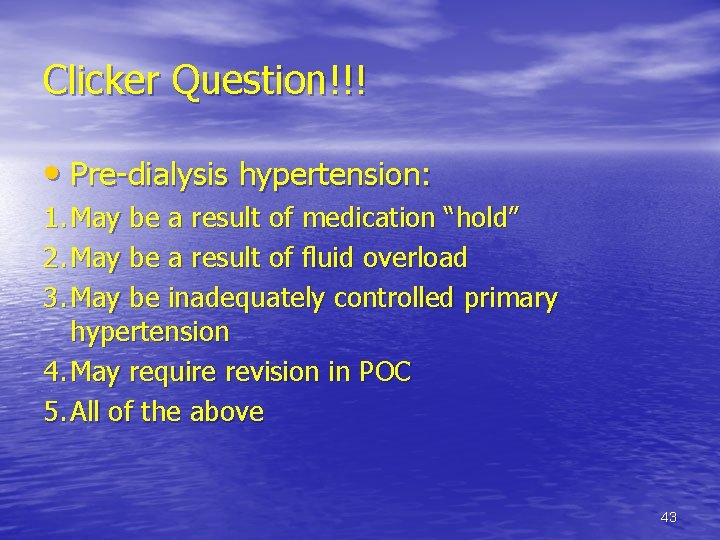 Clicker Question!!!

• Pre-dialysis hypertension:

1. May be a result of medication “hold”
2. May be a result of fluid overload
3. May be inadequately controlled primary hypertension
4. May require revision in POC
5. All of the above

43